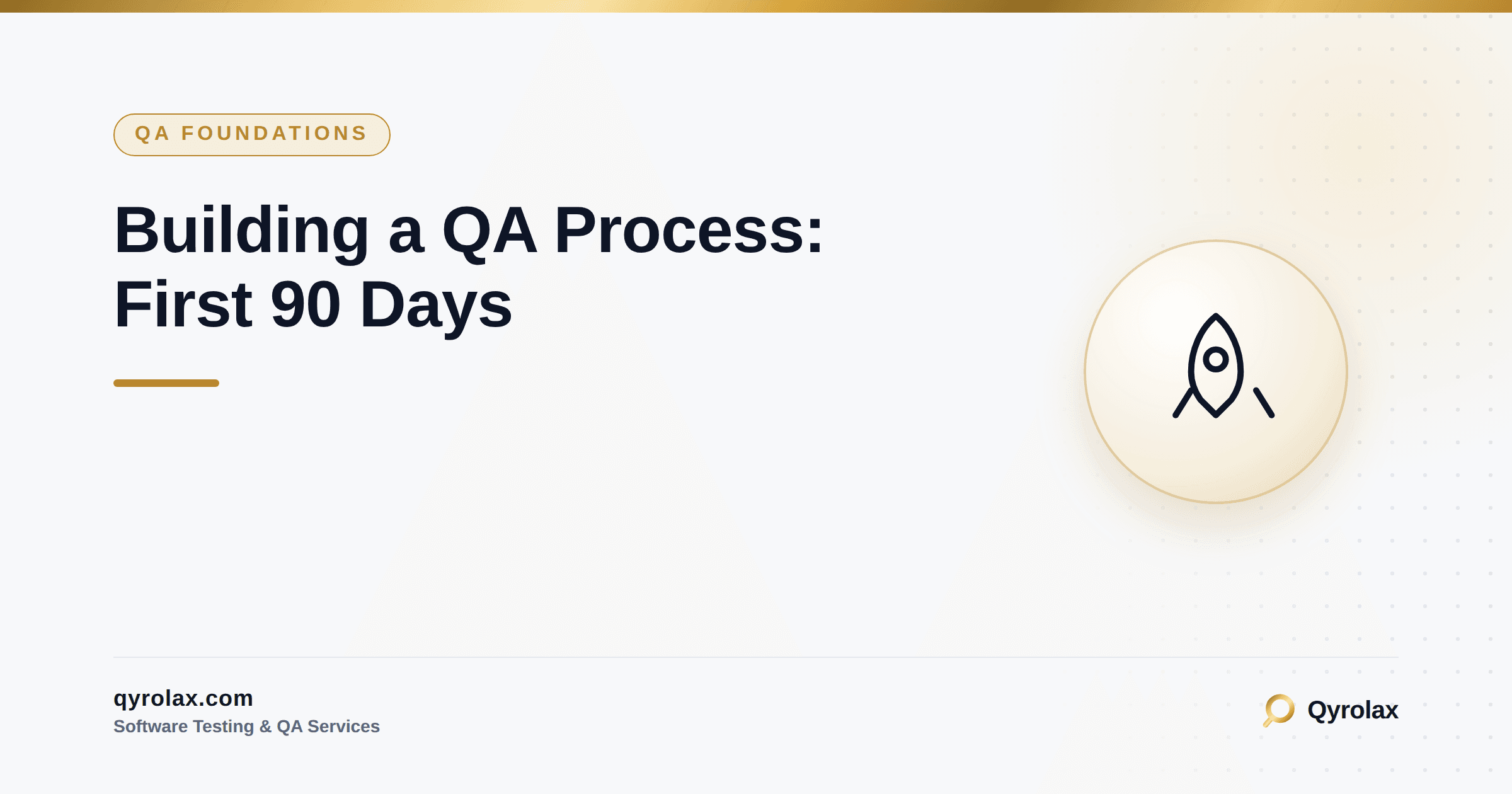 QA FOUNDATIONS

Building a QA Process: First 90 Days

qyrolax.com
Software Testing & QA Services

Qyrolax